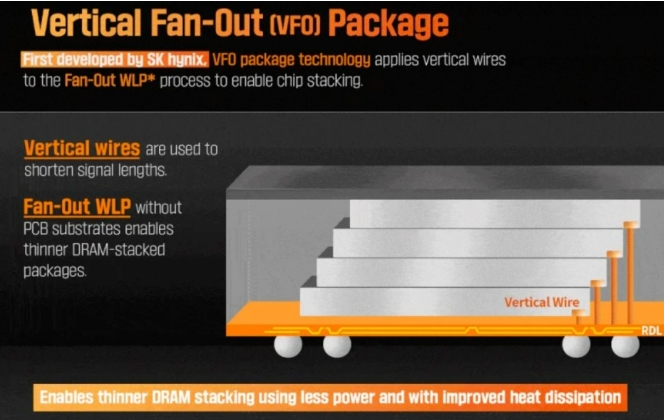 Vertical Fan-Out (VFO) Package

First developed by SK hynix, VFO package technology applies vertical wires to the Fan-Out WLP* process to enable chip stacking.

Vertical wires are used to shorten signal lengths.

Fan-Out WLP without PCB substrates enables thinner DRAM-stacked packages.

Vertical Wire

RDL

Enables thinner DRAM stacking using less power and with improved heat dissipation